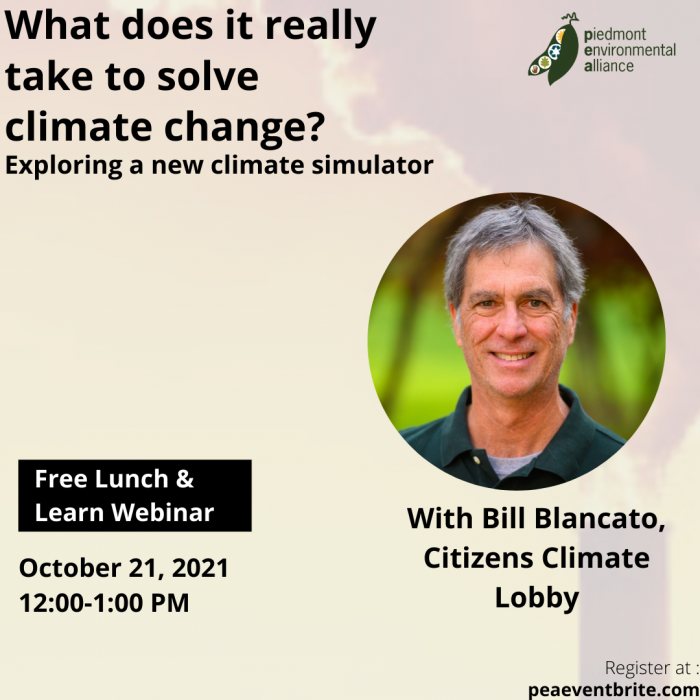 What does it really take to solve climate change?
Exploring a new climate simulator

piedmont environmental alliance

Free Lunch & Learn Webinar

October 21, 2021
12:00-1:00 PM

With Bill Blancato, Citizens Climate Lobby

Register at :
peaeventbrite.com